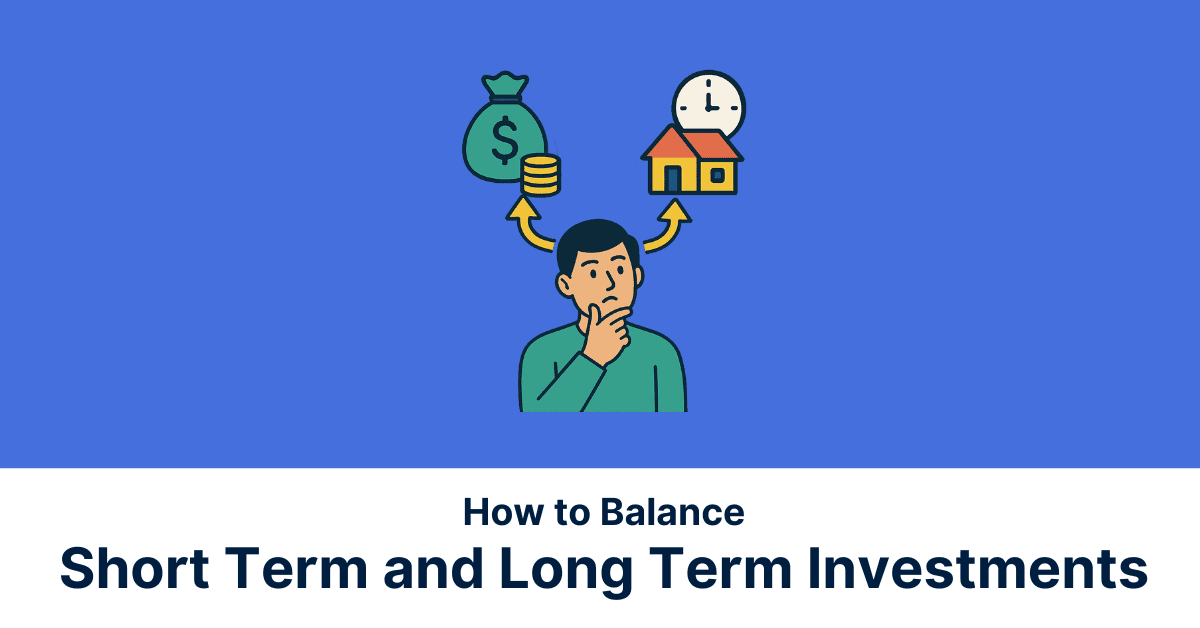 $

How to Balance
Short Term and Long Term Investments